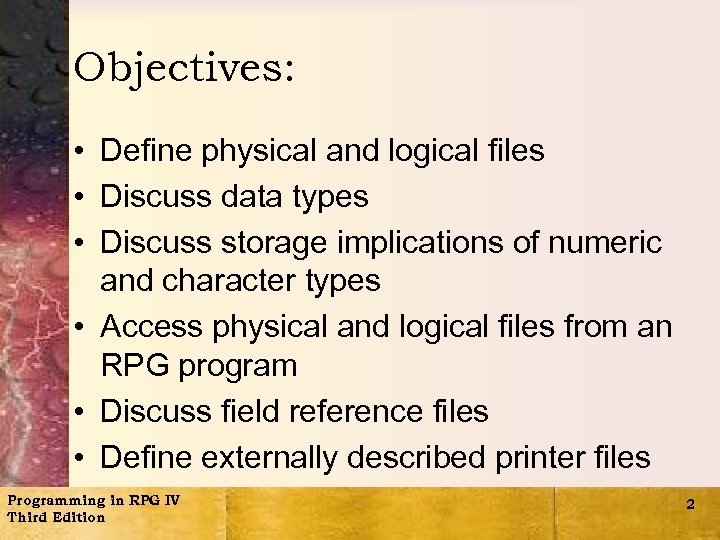 Objectives:

• Define physical and logical files
• Discuss data types
• Discuss storage implications of numeric and character types
• Access physical and logical files from an RPG program
• Discuss field reference files
• Define externally described printer files

Programming in RPG IV
Third Edition

2